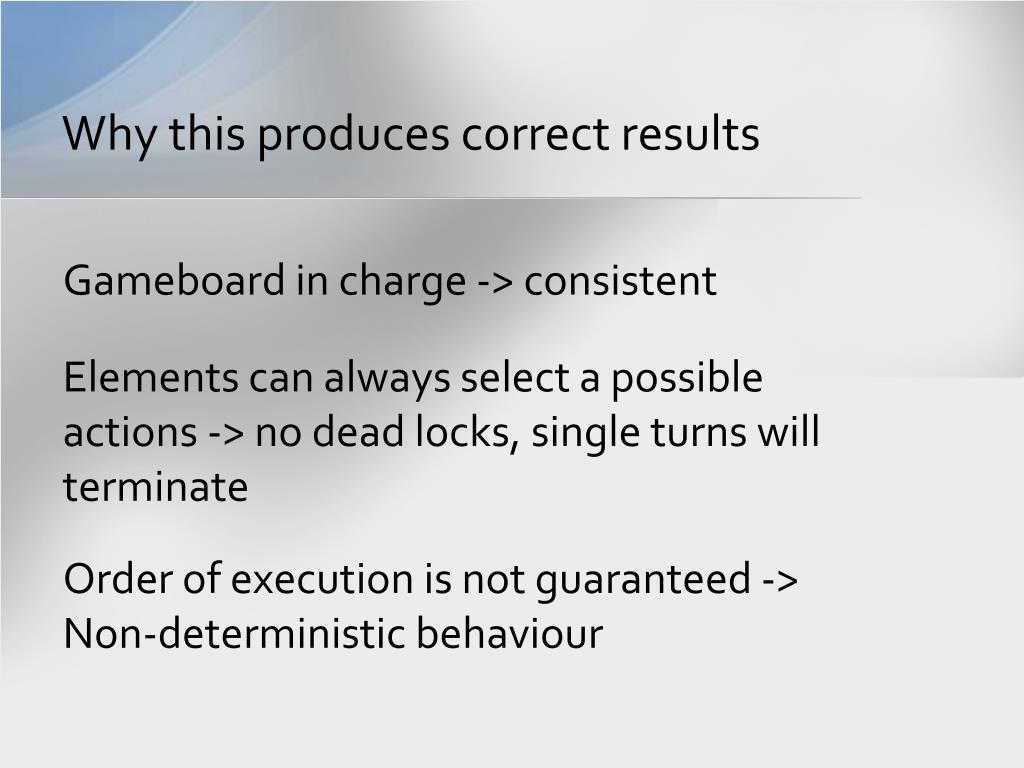 Why this produces correct results

Gameboard in charge -> consistent

Elements can always select a possible actions -> no dead locks, single turns will terminate

Order of execution is not guaranteed -> Non-deterministic behaviour